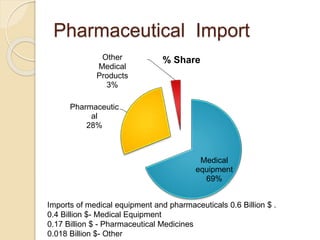 Pharmaceutical Import

% Share

Other Medical Products 3%

Pharmaceutical 28%

Medical equipment 69%

Imports of medical equipment and pharmaceuticals 0.6 Billion $ .
0.4 Billion $- Medical Equipment
0.17 Billion $ - Pharmaceutical Medicines
0.018 Billion $- Other